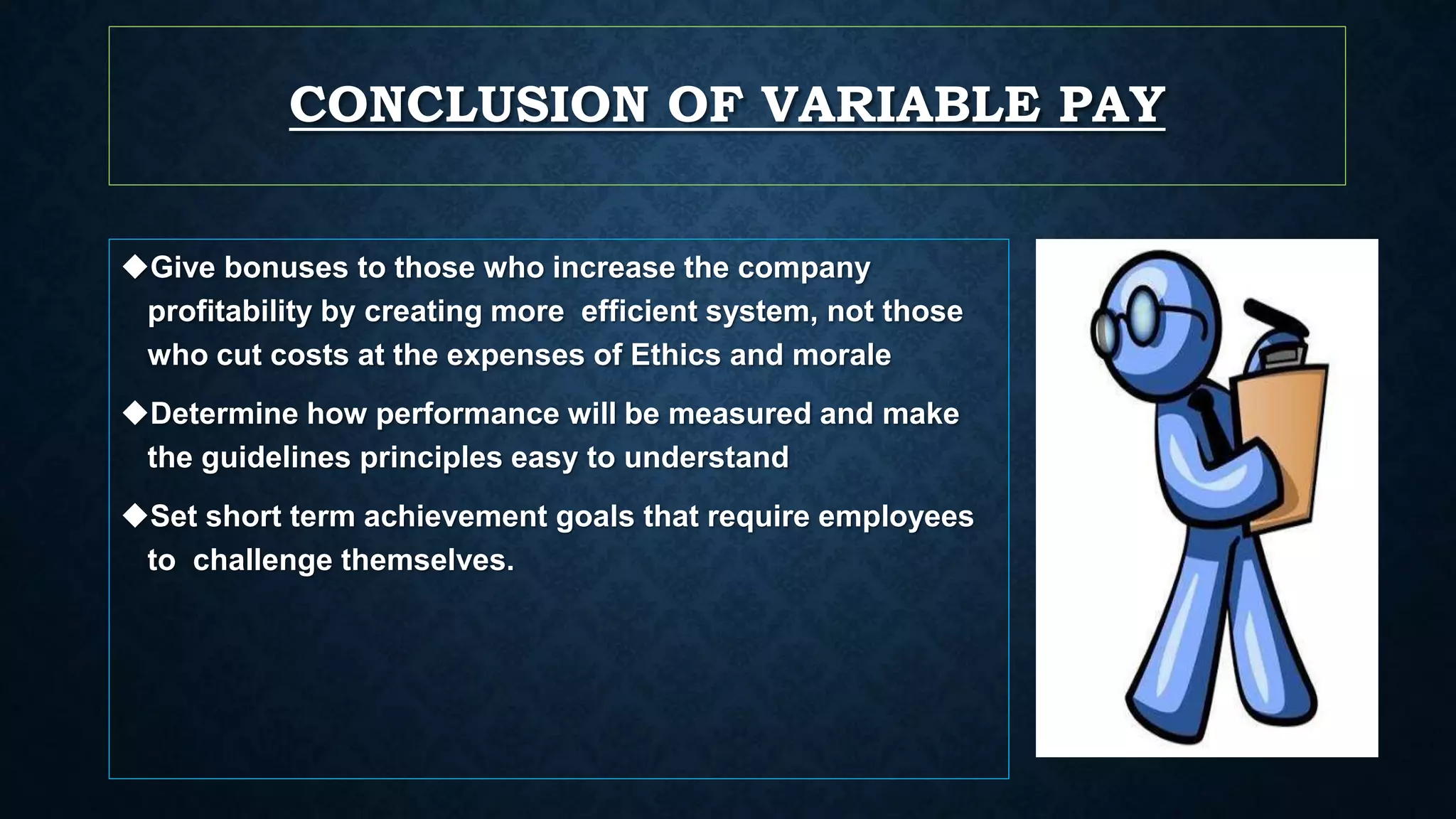 CONCLUSION OF VARIABLE PAY

◆Give bonuses to those who increase the company profitability by creating more efficient system, not those who cut costs at the expenses of Ethics and morale

◆Determine how performance will be measured and make the guidelines principles easy to understand

◆Set short term achievement goals that require employees to challenge themselves.